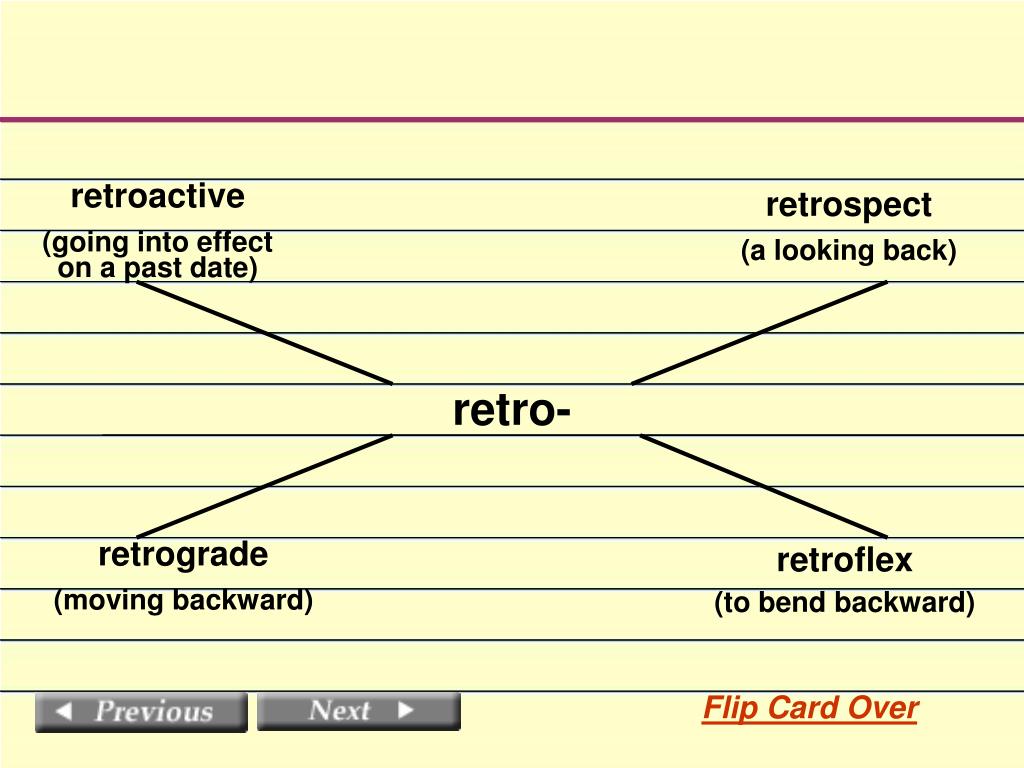 retroactive
(going into effect on a past date)

retrospect
(a looking back)

retro-

retrograde
(moving backward)

retroflex
(to bend backward)

Previous

Next

Flip Card Over